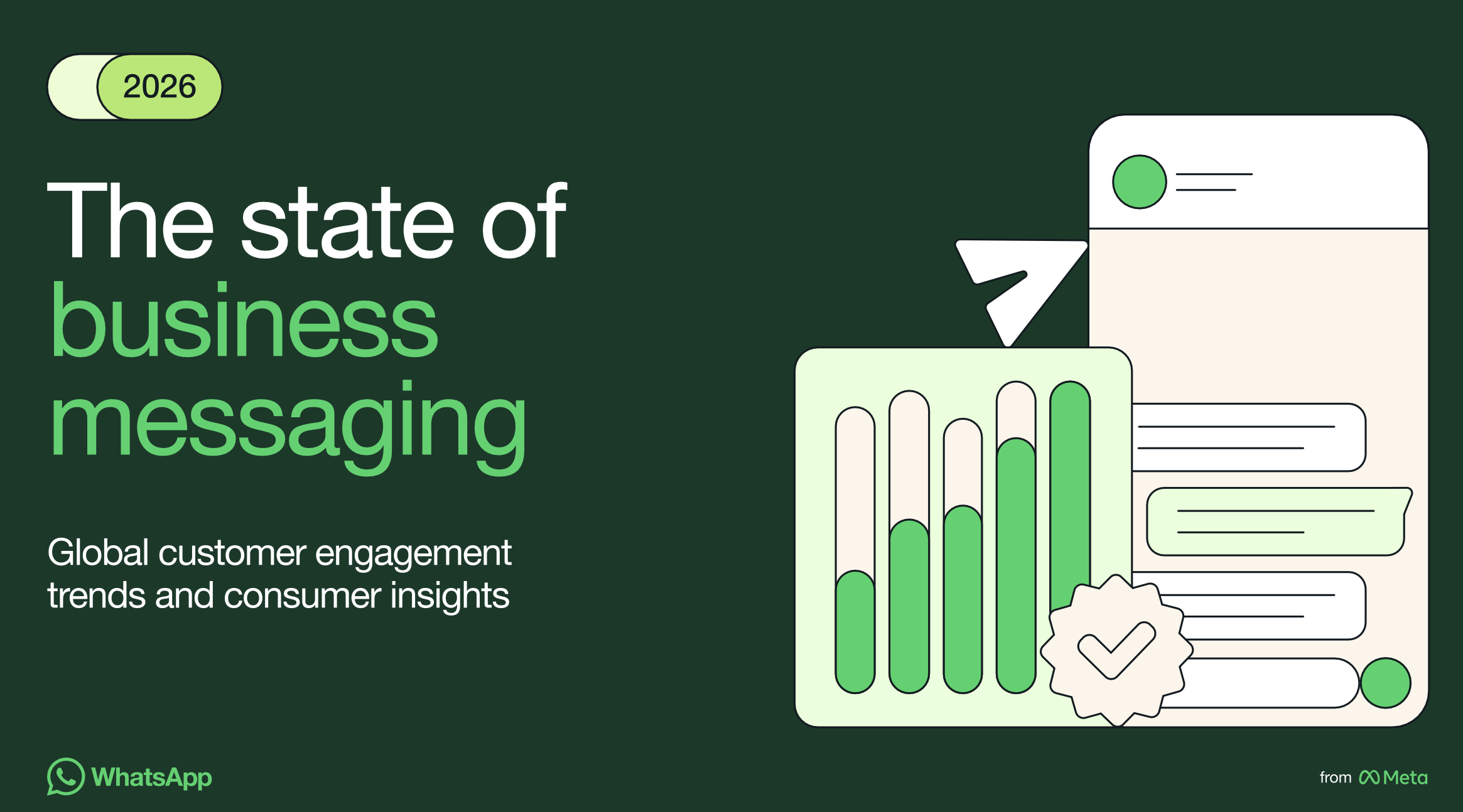 2026

The state of business messaging

Global customer engagement trends and consumer insights

WhatsApp

from Meta